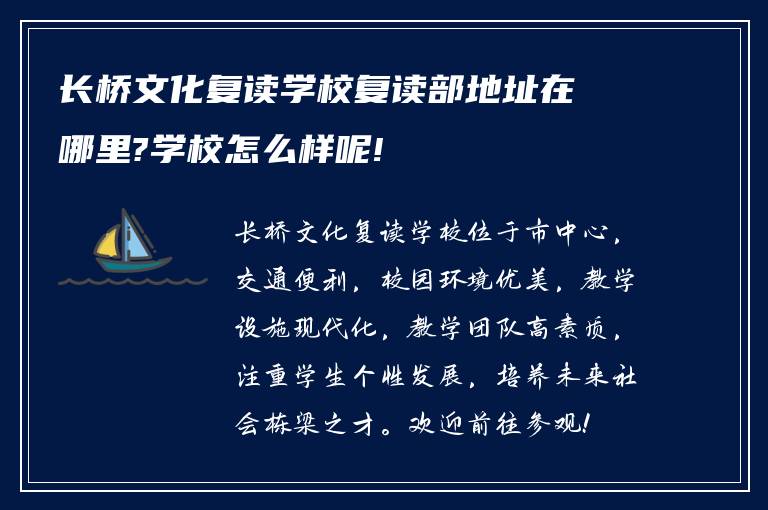 长桥文化复读学校复读部地址在哪里?学校怎么样呢!

长桥文化复读学校位于市中心,交通便利,校园环境优美,教学设施现代化,教学团队高素质,注重学生个性发展,培养未来社会栋梁之才。欢迎前往参观!